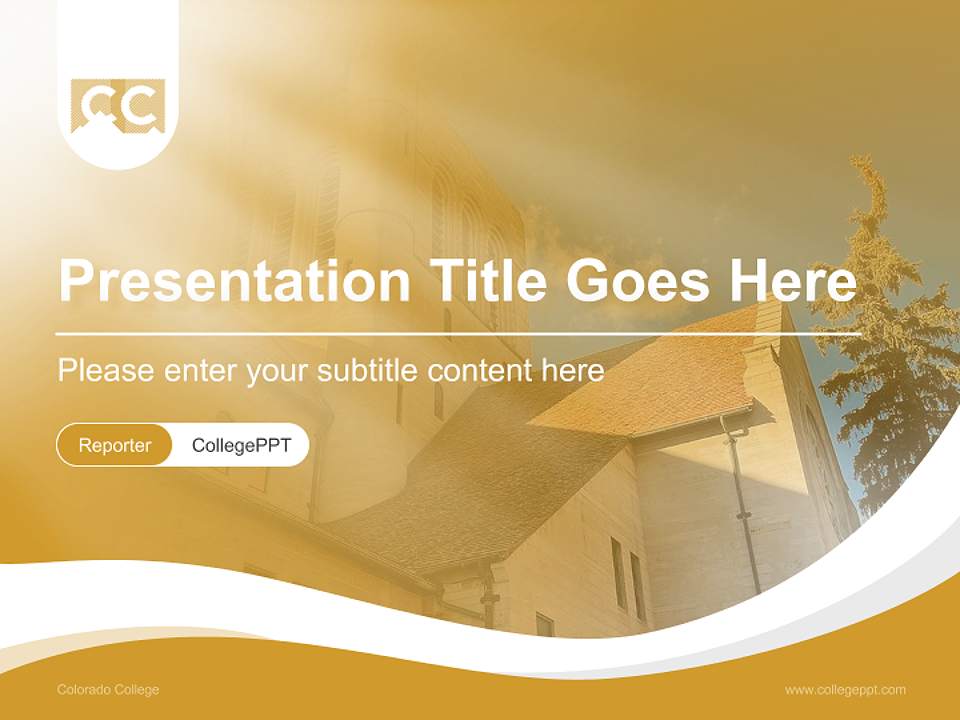 CC

Presentation Title Goes Here

Please enter your subtitle content here

Reporter CollegePPT

Colorado College

www.collegeppt.com